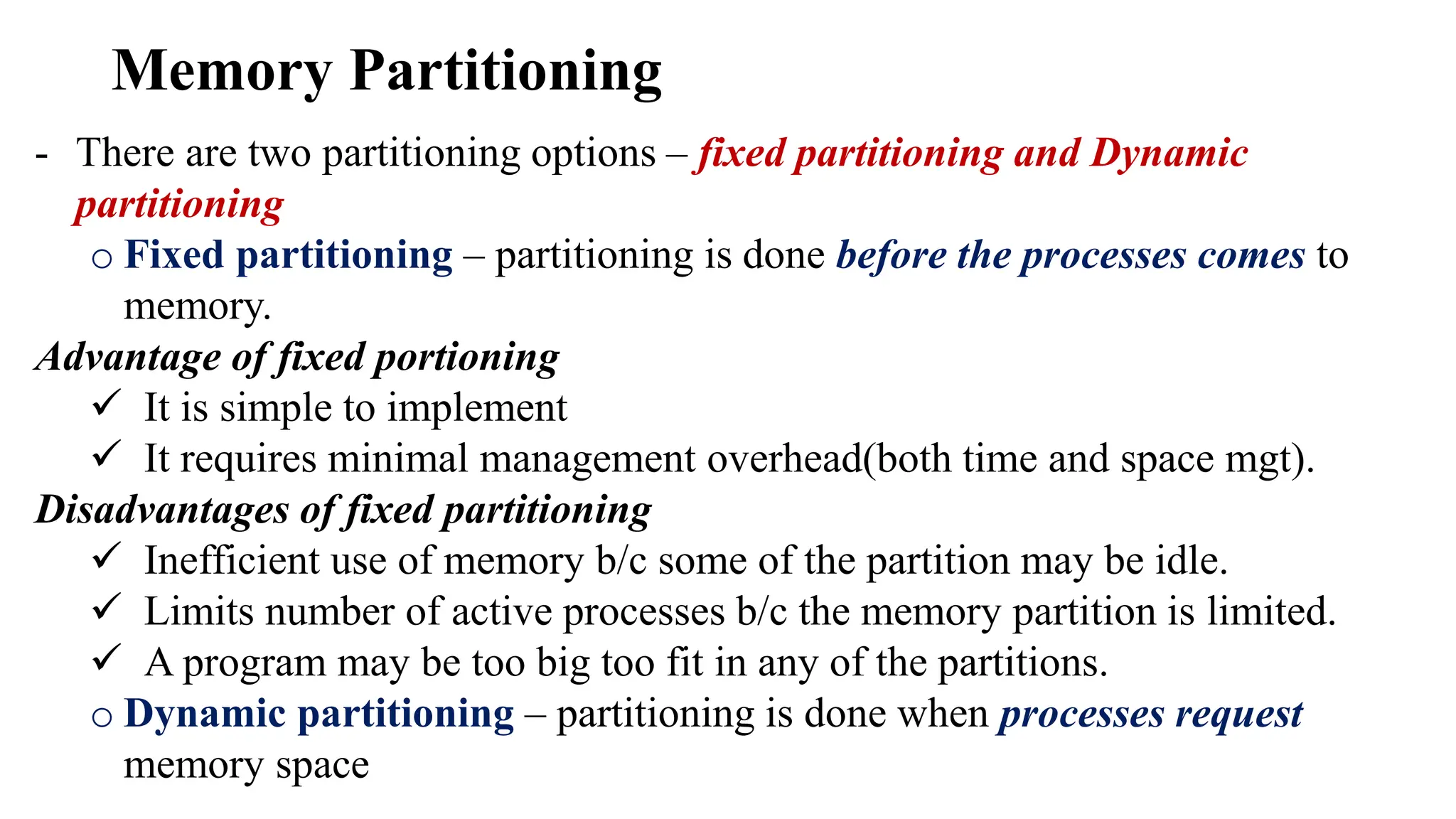 Memory Partitioning

- There are two partitioning options – fixed partitioning and Dynamic partitioning

o Fixed partitioning – partitioning is done before the processes comes to memory.

Advantage of fixed portioning

✓ It is simple to implement

✓ It requires minimal management overhead(both time and space mgt).

Disadvantages of fixed partitioning

✓ Inefficient use of memory b/c some of the partition may be idle.

✓ Limits number of active processes b/c the memory partition is limited.

✓ A program may be too big too fit in any of the partitions.

o Dynamic partitioning – partitioning is done when processes request memory space